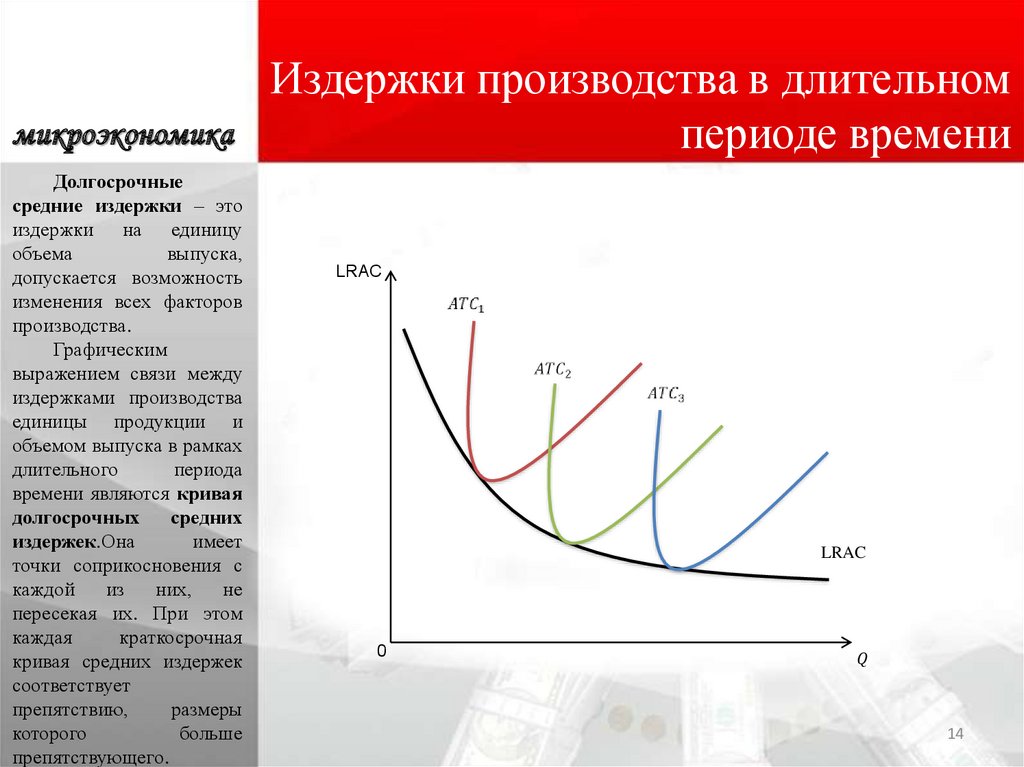 микроэкономика

Издержки производства в длительном периоде времени

Долгосрочные средние издержки – это издержки на единицу объема выпуска, допускается возможность изменения всех факторов производства.

Графическим выражением связи между издержками производства единицы продукции и объемом выпуска в рамках длительного периода времени являются кривая долгосрочных средних издержек.Она имеет точки соприкосновения с каждой из них, не пересекая их. При этом каждая краткосрочная кривая средних издержек соответствует препятствию, размеры которого больше препятствующего.

LRAC

$ATC_1$

$ATC_2$

$ATC_3$

LRAC

0

$Q$

14